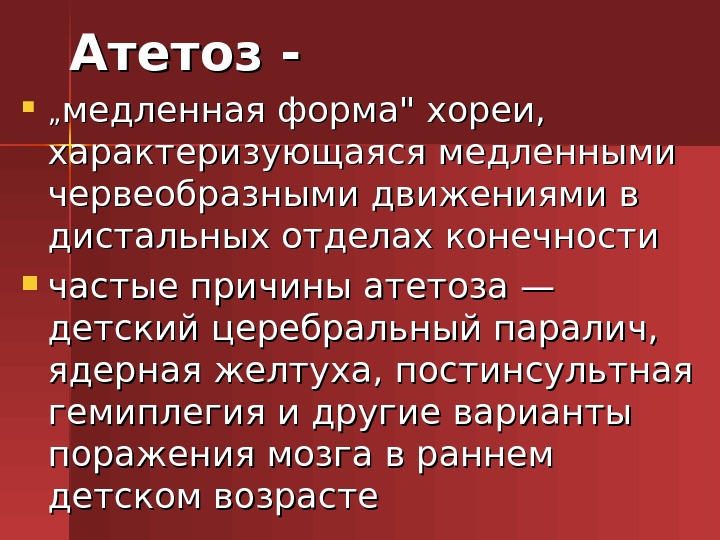 Атетоз -

„медленная форма" хореи, характеризующаяся медленными червеобразными движениями в дистальных отделах конечности

частые причины атетоза — детский церебральный паралич, ядерная желтуха, постинсультная гемиплегия и другие варианты поражения мозга в раннем детском возрасте